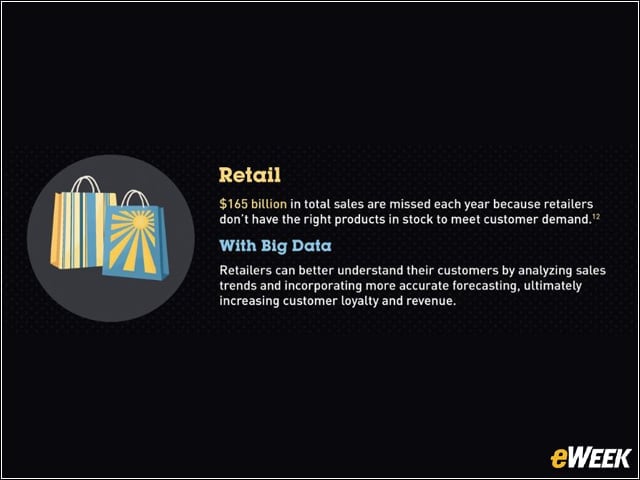 Retail

\$165 billion in total sales are missed each year because retailers don't have the right products in stock to meet customer demand.$^{12}$

With Big Data

Retailers can better understand their customers by analyzing sales trends and incorporating more accurate forecasting, ultimately increasing customer loyalty and revenue.

eWEEK